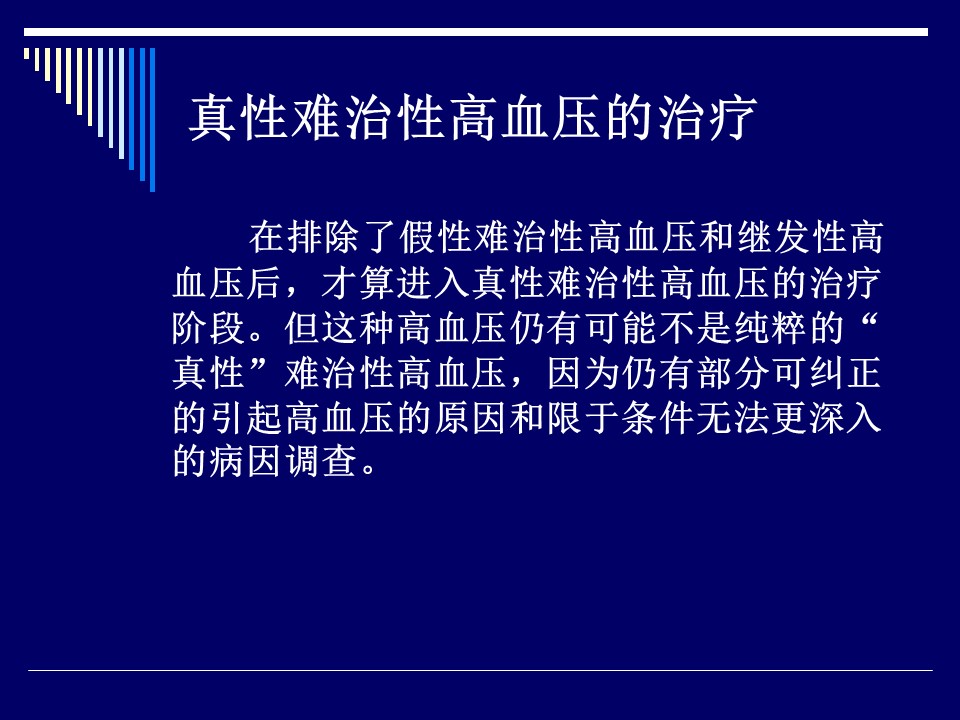 真性难治性高血压的治疗

在排除了假性难治性高血压和继发性高血压后，才算进入真性难治性高血压的治疗阶段。但这种高血压仍有可能不是纯粹的“真性”难治性高血压，因为仍有部分可纠正的引起高血压的原因和限于条件无法更深入的病因调查。